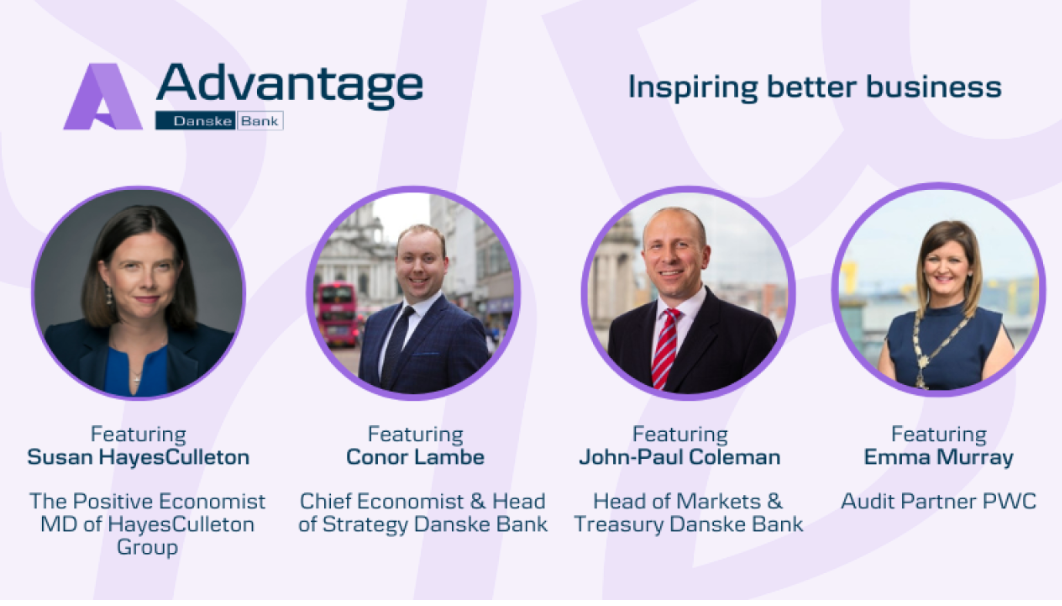 Advantage
Danske Bank

Inspiring better business

Featuring
Susan HayesCulleton

The Positive Economist
MD of HayesCulleton Group

Featuring
Conor Lambe

Chief Economist & Head of Strategy Danske Bank

Featuring
John-Paul Coleman

Head of Markets & Treasury Danske Bank

Featuring
Emma Murray

Audit Partner PWC